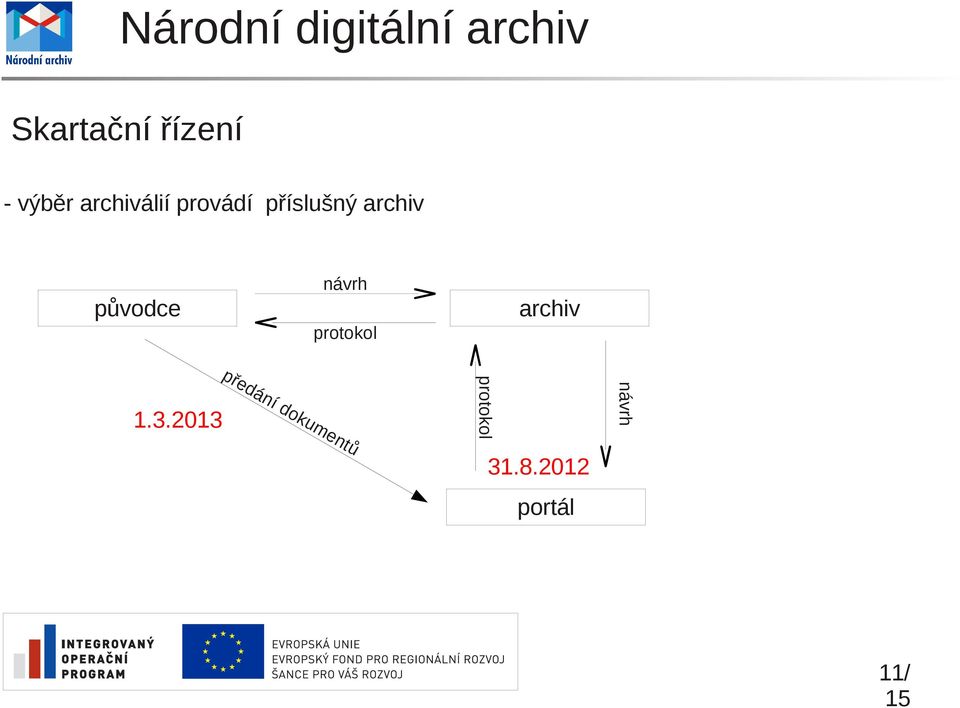 Národní archiv

Národní digitální archiv

Skartační řízení

- výběr archiválií provádí příslušný archiv

původce

návrh

protokol

archiv

předání dokumentů

1.3.2013

protokol

návrh

31.8.2012

portál

INTEGROVANÝ OPERAČNÍ PROGRAM

EVROPSKÁ UNIE
EVROPSKÝ FOND PRO REGIONÁLNÍ ROZVOJ
ŠANCE PRO VÁŠ ROZVOJ

11/
15